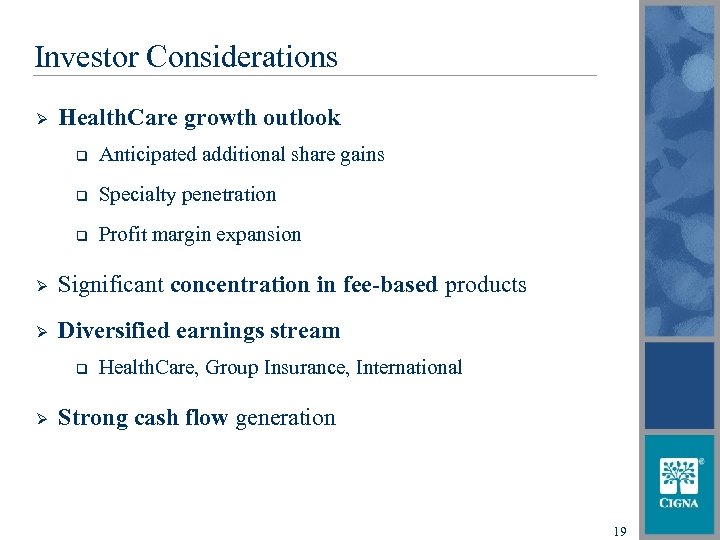 Investor Considerations

➢ HealthCare growth outlook

❑ Anticipated additional share gains

❑ Specialty penetration

❑ Profit margin expansion

➢ Significant concentration in fee-based products

➢ Diversified earnings stream

❑ HealthCare, Group Insurance, International

➢ Strong cash flow generation

CIGNA

19